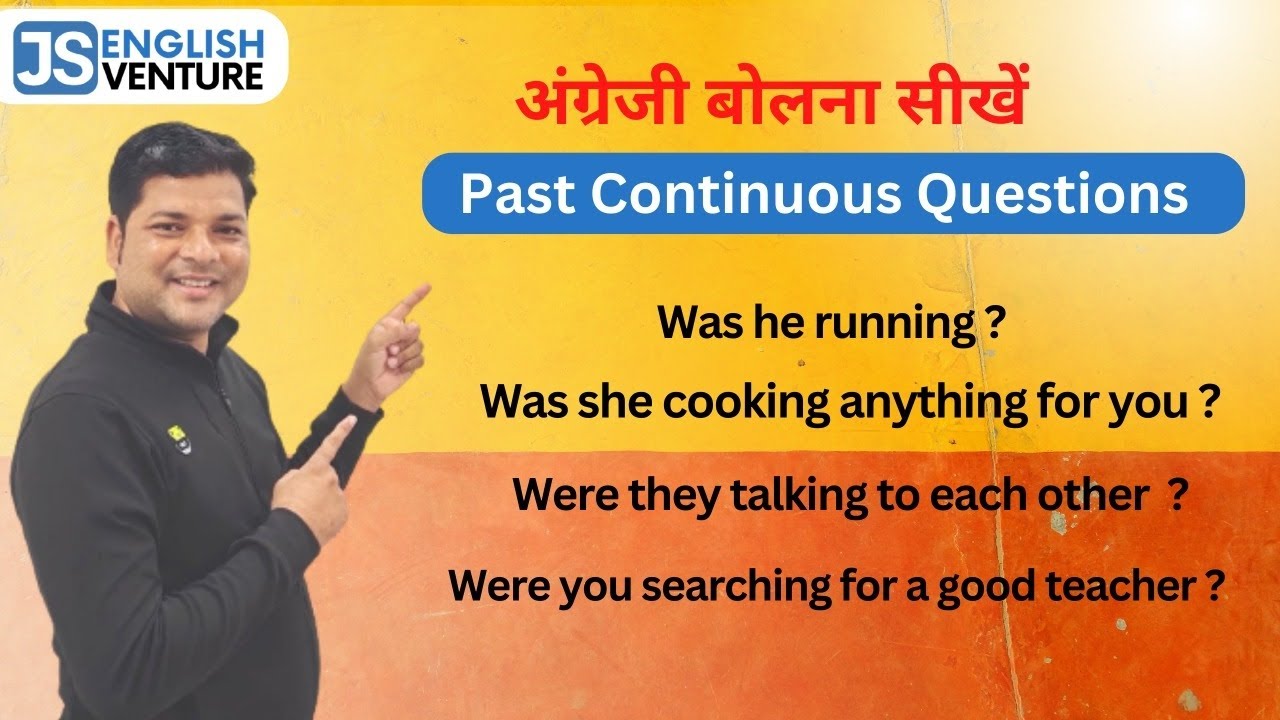 JS ENGLISH VENTURE

अंग्रेजी बोलना सीखें

Past Continuous Questions

Was he running ?

Was she cooking anything for you ?

Were they talking to each other ?

Were you searching for a good teacher ?